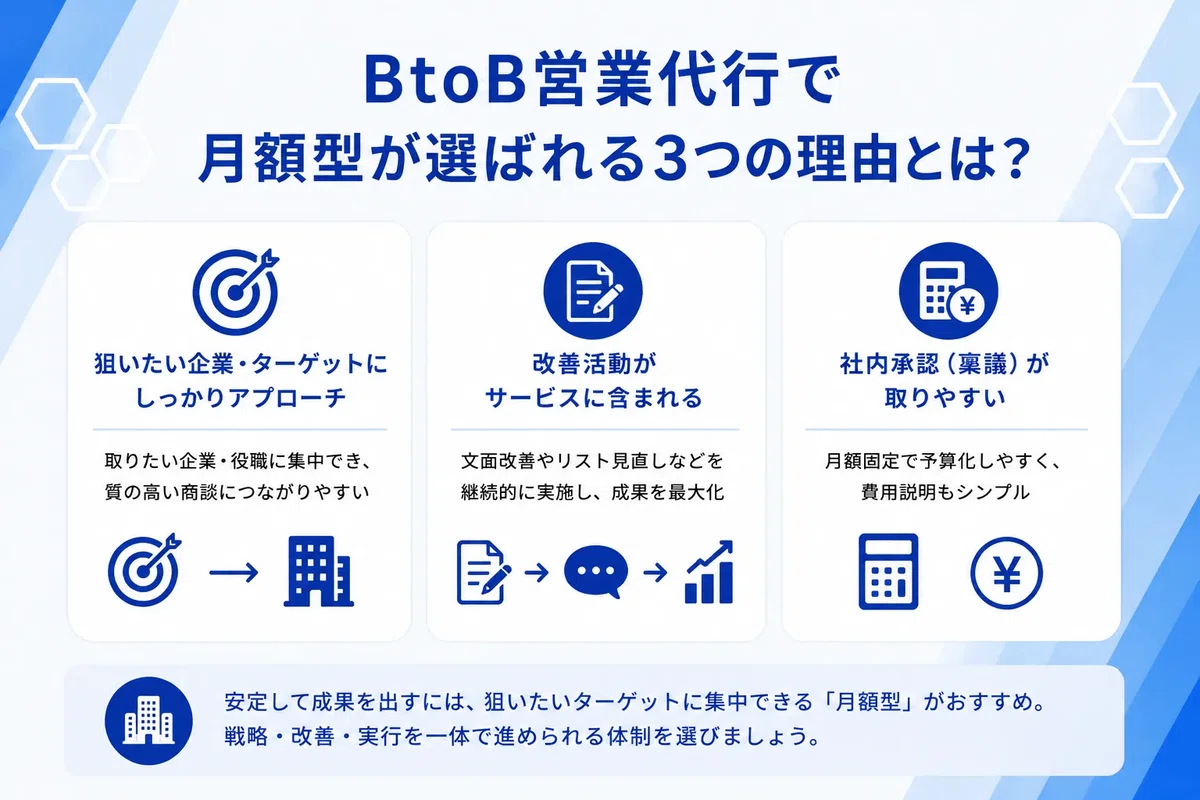 BtoB営業代行で
月額型が選ばれる3つの理由とは?

狙いたい企業・ターゲットに
しっかりアプローチ

取りたい企業・役職に集中でき、
質の高い商談につながりやすい

改善活動が
サービスに含まれる

文面改善やリスト見直しなどを
継続的に実施し、成果を最大化

社内承認(稟議)が
取りやすい

月額固定で予算化しやすく、
費用説明もシンプル

安定して成果を出すには、狙いたいターゲットに集中できる「月額型」がおすすめ。
戦略・改善・実行を一体で進められる体制を選びましょう。